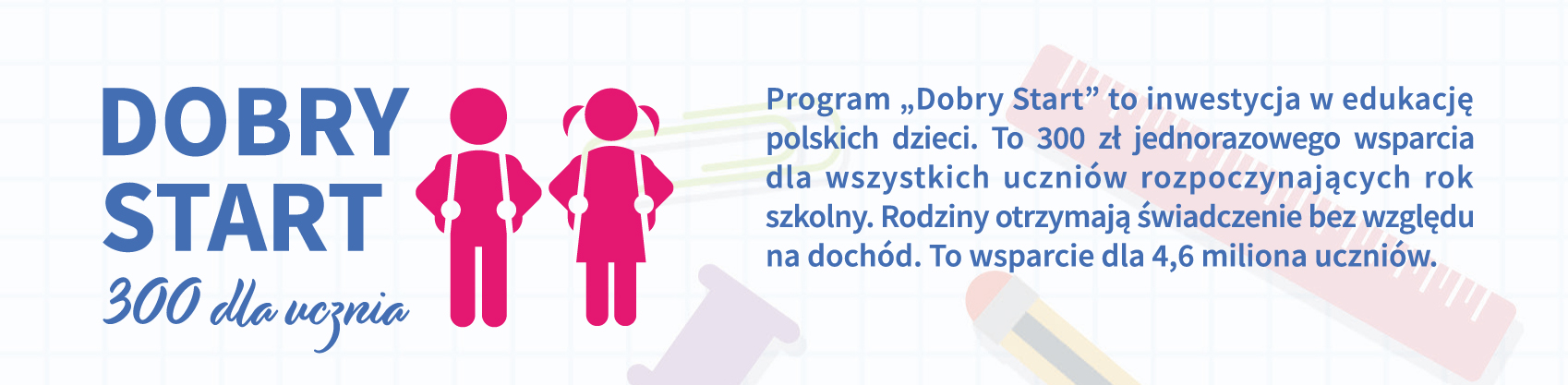 DOBRY START
300 dla ucznia

Program „Dobry Start” to inwestycja w edukację polskich dzieci. To 300 zł jednorazowego wsparcia dla wszystkich uczniów rozpoczynających rok szkolny. Rodziny otrzymają świadczenie bez względu na dochód. To wsparcie dla 4,6 miliona uczniów.